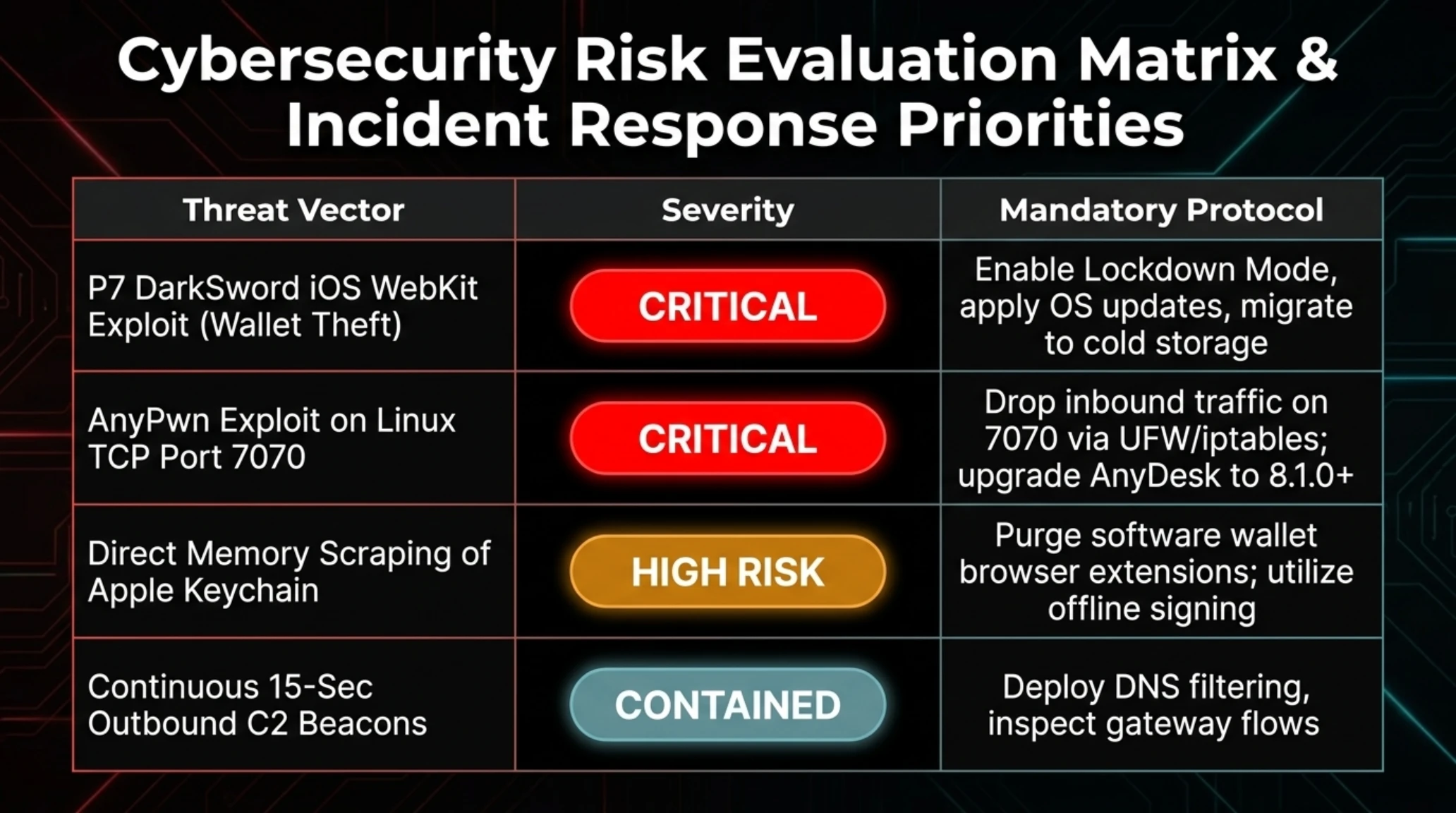 Cybersecurity Risk Evaluation Matrix & Incident Response Priorities

| Threat Vector | Severity | Mandatory Protocol |
|---|---|---|
| P7 DarkSword iOS WebKit Exploit (Wallet Theft) | CRITICAL | Enable Lockdown Mode, apply OS updates, migrate to cold storage |
| AnyPwn Exploit on Linux TCP Port 7070 | CRITICAL | Drop inbound traffic on 7070 via UFW/iptables; upgrade AnyDesk to 8.1.0+ |
| Direct Memory Scraping of Apple Keychain | HIGH RISK | Purge software wallet browser extensions; utilize offline signing |
| Continuous 15-Sec Outbound C2 Beacons | CONTAINED | Deploy DNS filtering, inspect gateway flows |